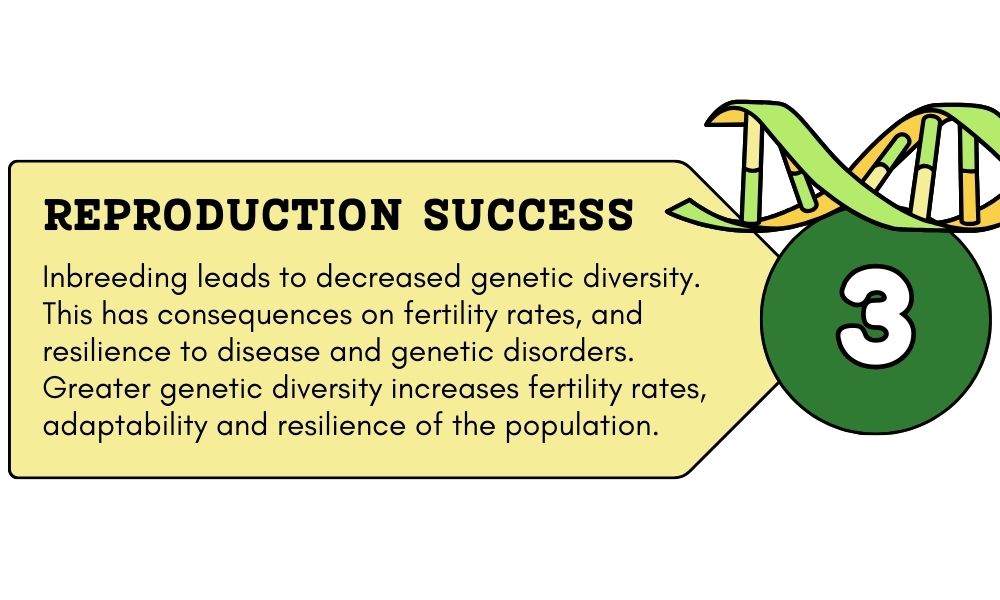 REPRODUCTION SUCCESS

Inbreeding leads to decreased genetic diversity. This has consequences on fertility rates, and resilience to disease and genetic disorders. Greater genetic diversity increases fertility rates, adaptability and resilience of the population.

3